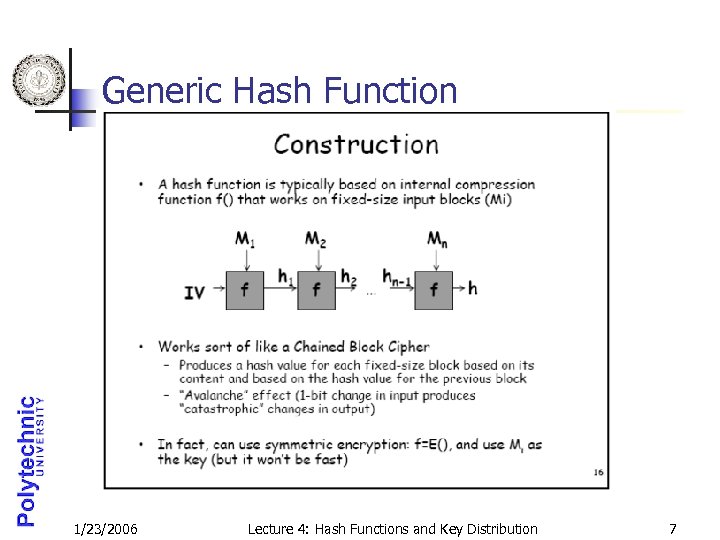 Generic Hash Function

Construction

• A hash function is typically based on internal compression function f() that works on fixed-size input blocks (Mi)

$M_1$ $M_2$ $M_n$

IV f $h_1$ f $h_2$ ... $h_{n-1}$ f h

• Works sort of like a Chained Block Cipher
– Produces a hash value for each fixed-size block based on its content and based on the hash value for the previous block
– "Avalanche" effect (1-bit change in input produces "catastrophic" changes in output)

• In fact, can use symmetric encryption: f=E(), and use $M_i$ as the key (but it won't be fast)

16

Polytechnic UNIVERSITY

1/23/2006 Lecture 4: Hash Functions and Key Distribution 7